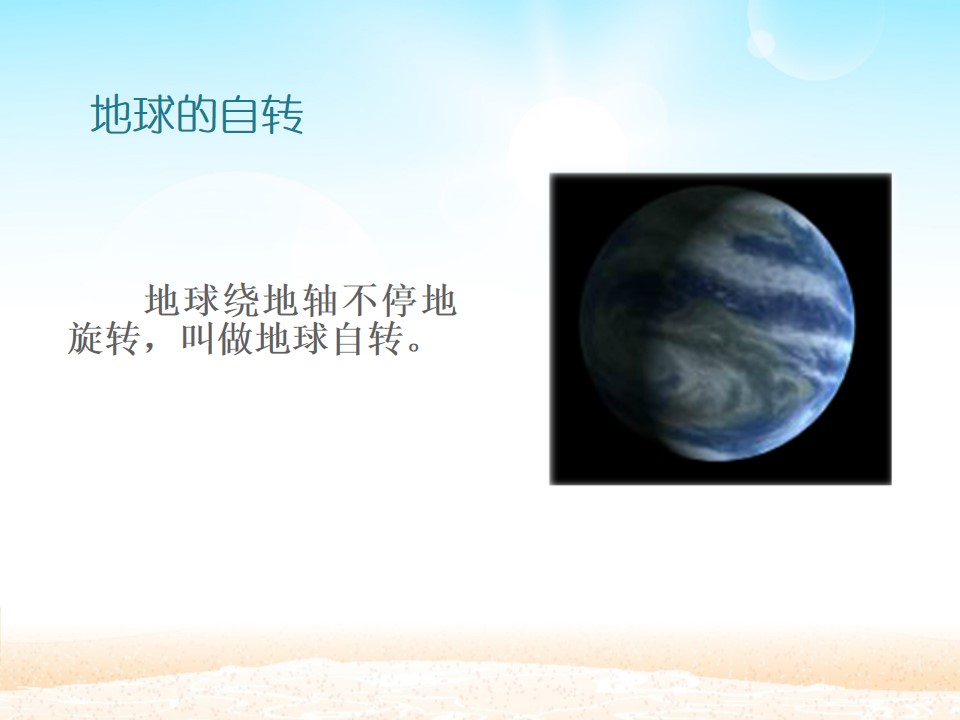 地球的自转

地球绕地轴不停地旋转，叫做地球自转。